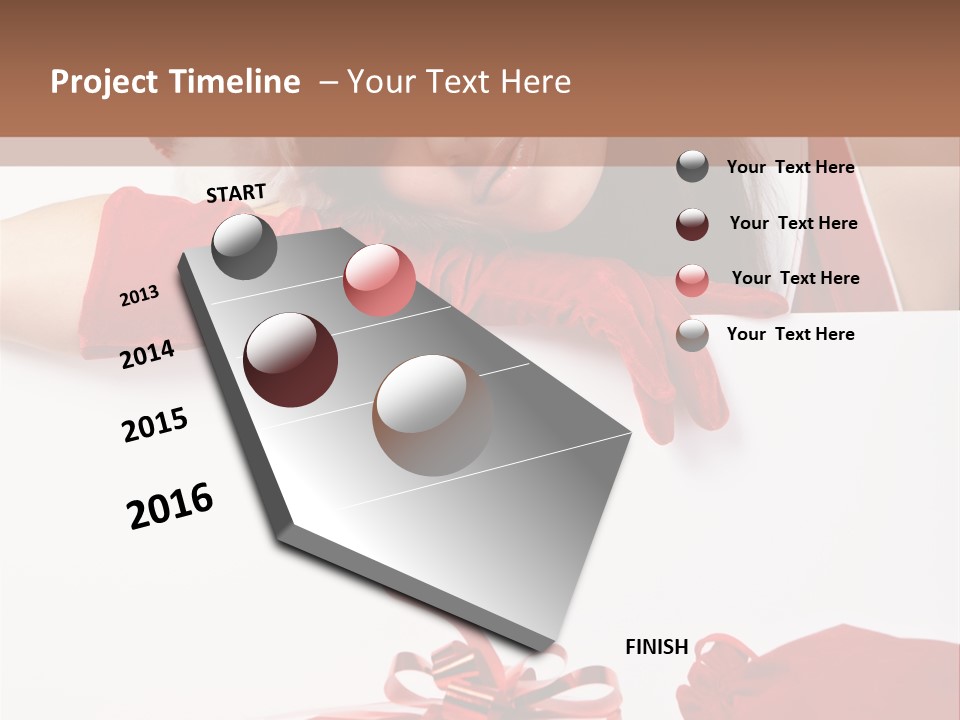 Project Timeline – Your Text Here

START

2013

2014

2015

2016

FINISH

Your Text Here

Your Text Here

Your Text Here

Your Text Here